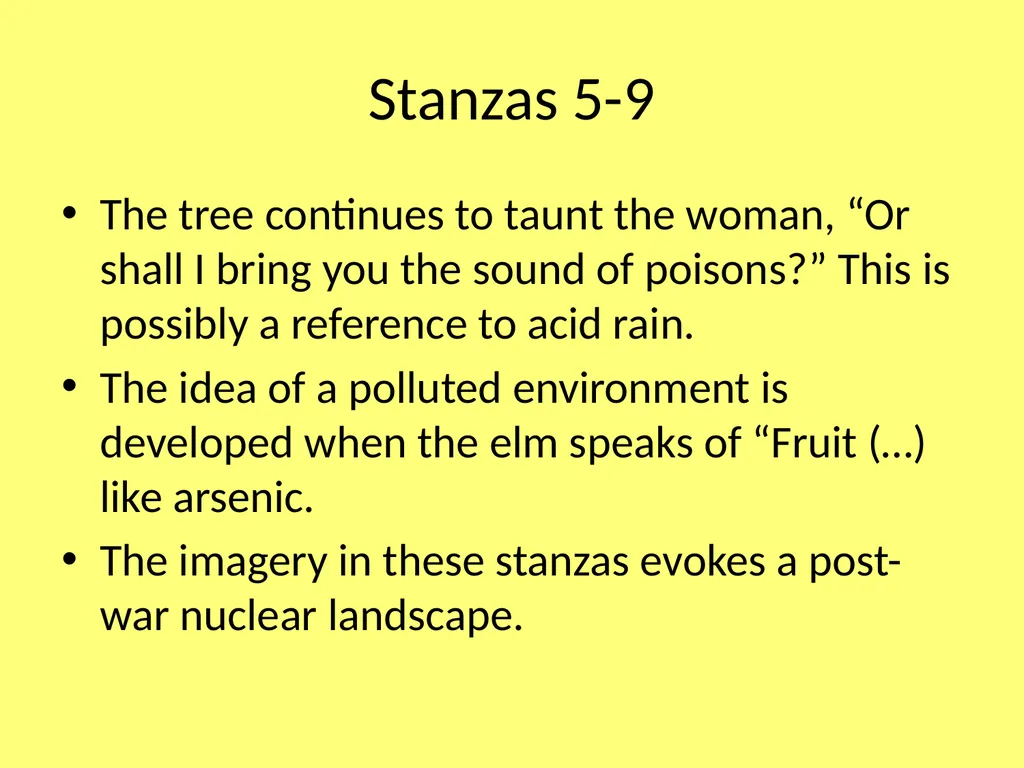 Stanzas 5-9

• The tree continues to taunt the woman, “Or shall I bring you the sound of poisons?” This is possibly a reference to acid rain.

• The idea of a polluted environment is developed when the elm speaks of “Fruit (…) like arsenic.

• The imagery in these stanzas evokes a post-war nuclear landscape.